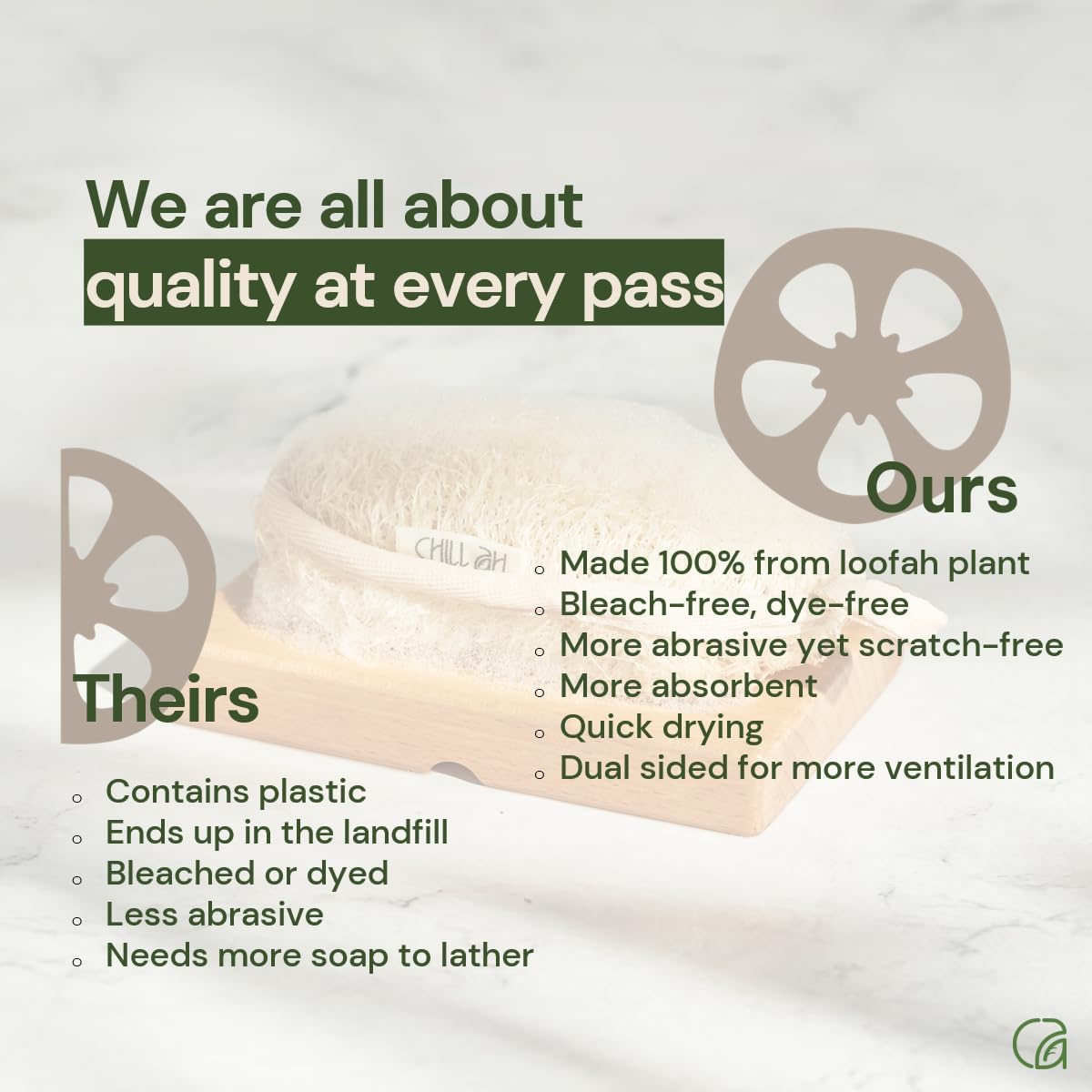 We are all about
quality at every pass

Ours

CHILL aH

- Made 100% from loofah plant
- Bleach-free, dye-free
- More abrasive yet scratch-free
- More absorbent
- Quick drying
- Dual sided for more ventilation

Theirs

- Contains plastic
- Ends up in the landfill
- Bleached or dyed
- Less abrasive
- Needs more soap to lather